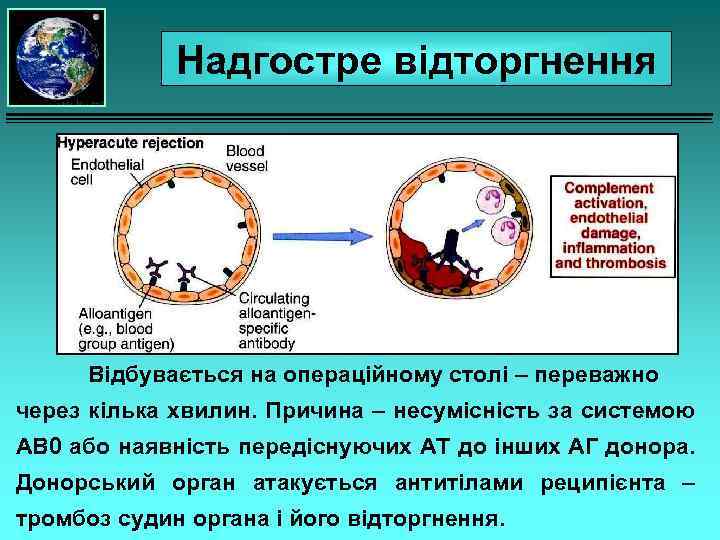 Надгостре відторгнення

Hyperacute rejection

Endothelial cell

Blood vessel

Alloantigen (e.g., blood group antigen)

Circulating alloantigen-specific antibody

Complement activation, endothelial damage, inflammation and thrombosis

Відбувається на операційному столі – переважно через кілька хвилин. Причина – несумісність за системою АВ0 або наявність передіснуючих АТ до інших АГ донора. Донорський орган атакується антитілами реципієнта – тромбоз судин органа і його відторгнення.